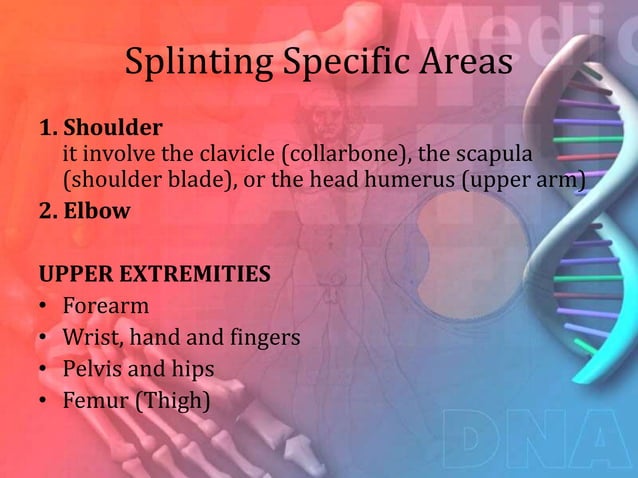 Medic

Splinting Specific Areas

1. Shoulder
it involve the clavicle (collarbone), the scapula (shoulder blade), or the head humerus (upper arm)
2. Elbow

UPPER EXTREMITIES
• Forearm
• Wrist, hand and fingers
• Pelvis and hips
• Femur (Thigh)

DNA